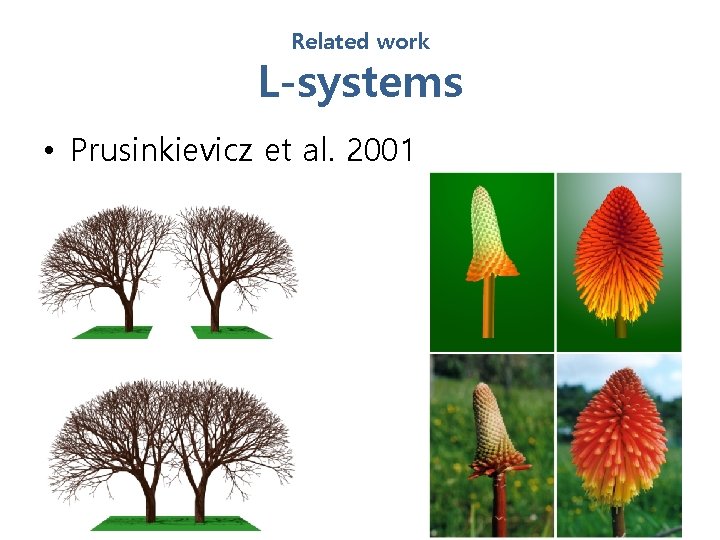 Related work
L-systems

• Prusinkievicz et al. 2001